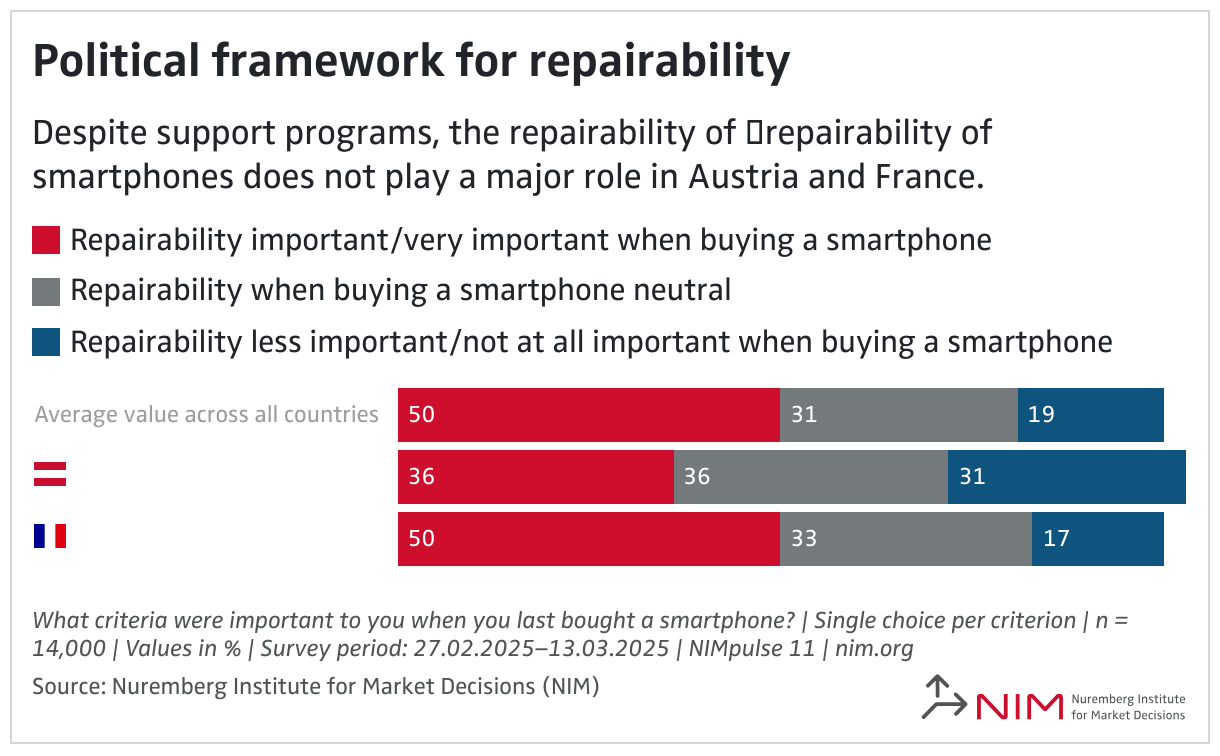 Political framework for repairability

Despite support programs, the repairability of repairability of smartphones does not play a major role in Austria and France.

Repairability important/very important when buying a smartphone

Repairability when buying a smartphone neutral

Repairability less important/not at all important when buying a smartphone

| | | | |
|---|---|---|---|
| Average value across all countries | 50 | 31 | 19 |
| | 36 | 36 | 31 |
| | 50 | 33 | 17 |

What criteria were important to you when you last bought a smartphone? | Single choice per criterion | n = 14,000 | Values in % | Survey period: 27.02.2025–13.03.2025 | NIMpulse 11 | nim.org

Source: Nuremberg Institute for Market Decisions (NIM)

NIM Nuremberg Institute for Market Decisions